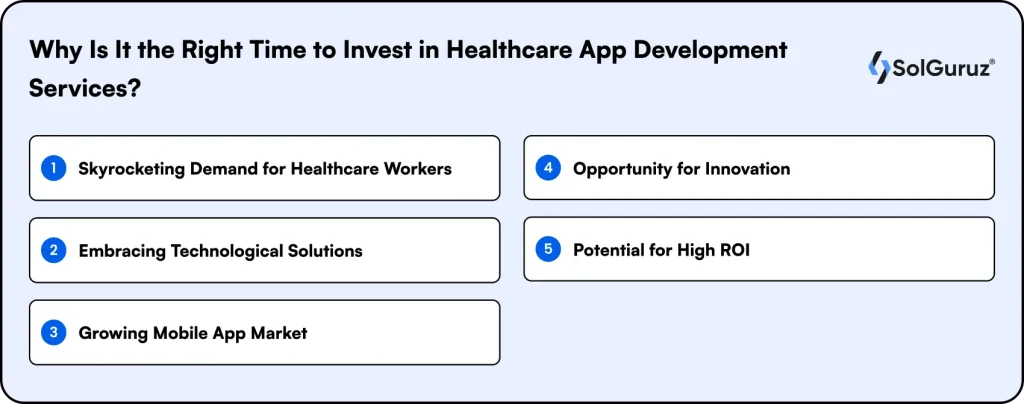 Why Is It the Right Time to Invest in Healthcare App Development Services?

SolGuruz®

1 Skyrocketing Demand for Healthcare Workers

2 Embracing Technological Solutions

3 Growing Mobile App Market

4 Opportunity for Innovation

5 Potential for High ROI